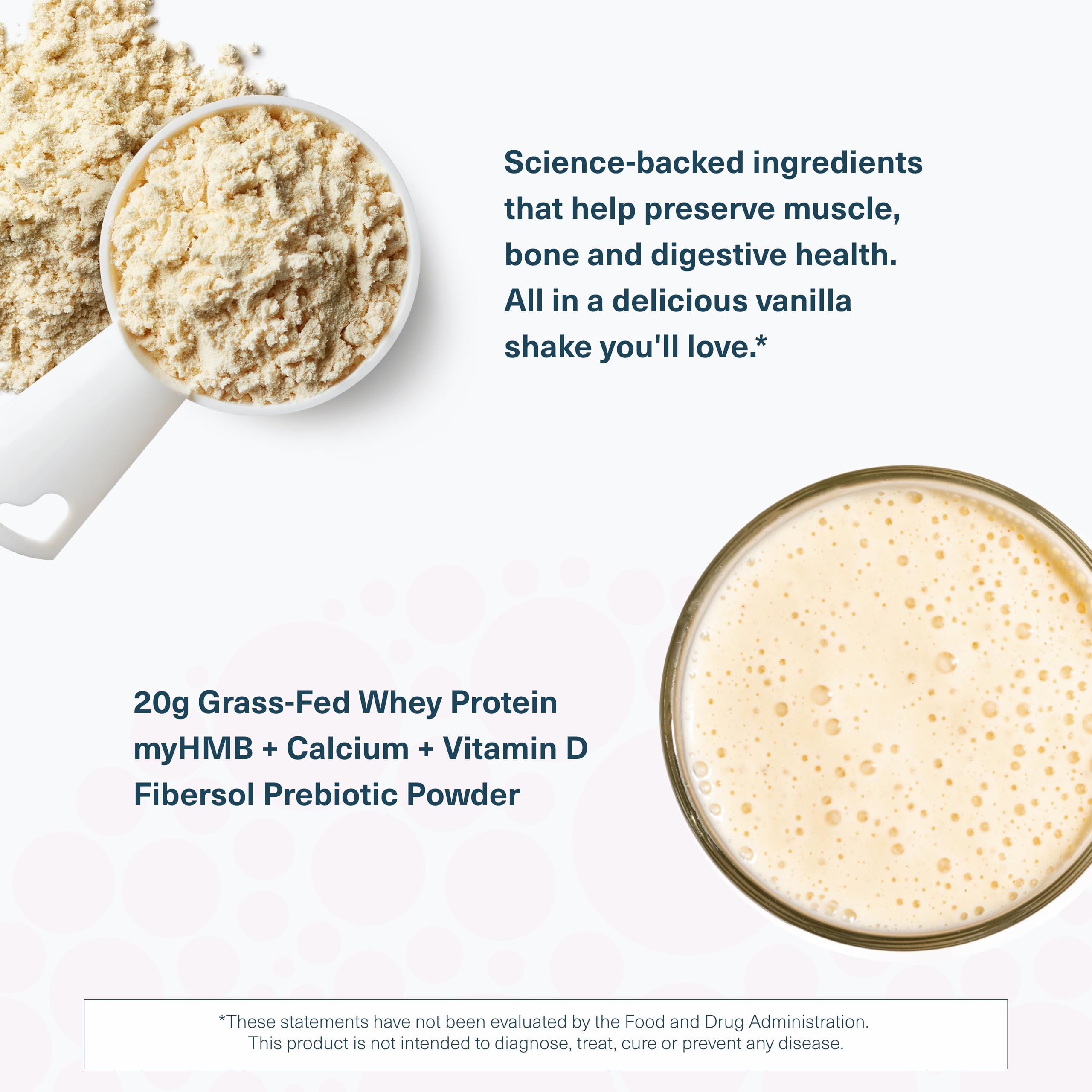 Science-backed ingredients that help preserve muscle, bone and digestive health. All in a delicious vanilla shake you'll love.*

20g Grass-Fed Whey Protein
myHMB + Calcium + Vitamin D
Fibersol Prebiotic Powder

*These statements have not been evaluated by the Food and Drug Administration. This product is not intended to diagnose, treat, cure or prevent any disease.